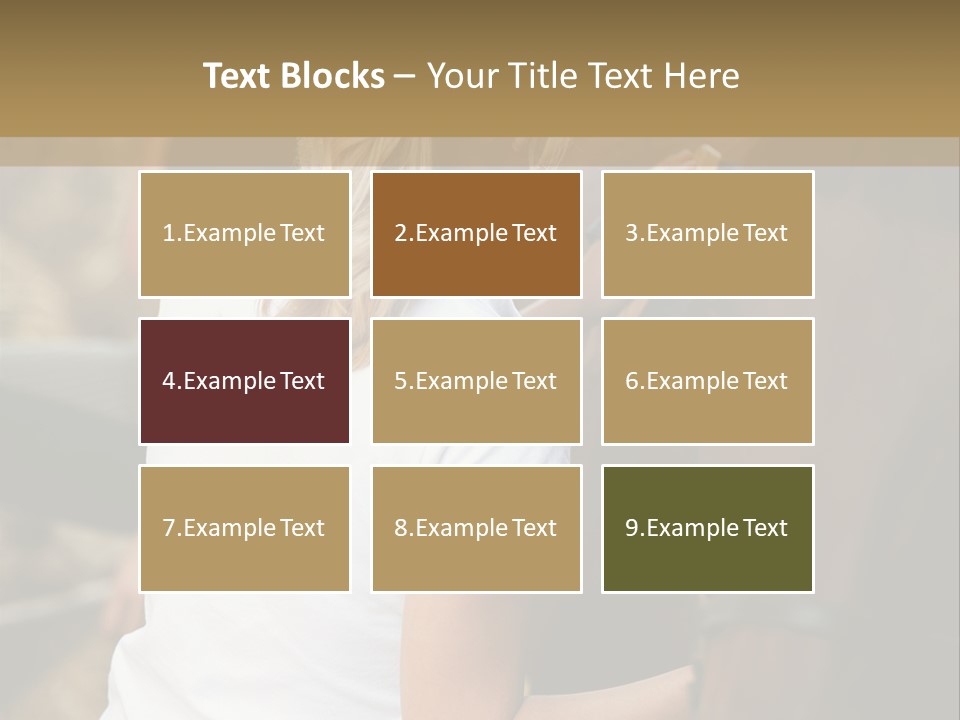 Text Blocks – Your Title Text Here

1.Example Text

2.Example Text

3.Example Text

4.Example Text

5.Example Text

6.Example Text

7.Example Text

8.Example Text

9.Example Text